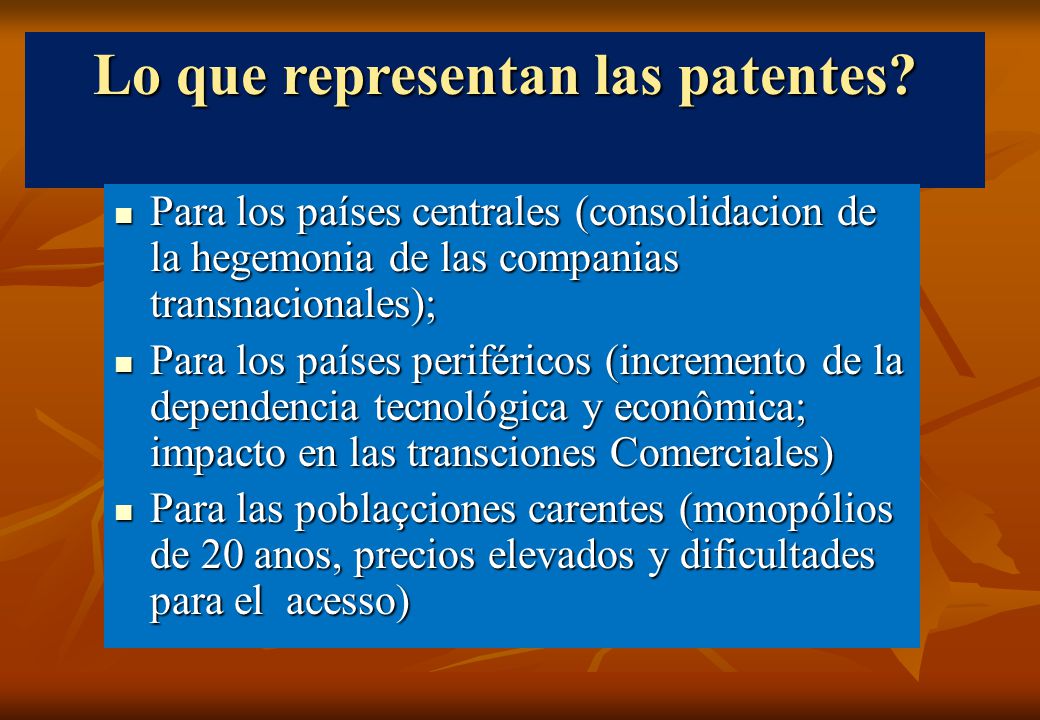 Lo que representan las patentes?

- Para los países centrales (consolidacion de la hegemonia de las companias transnacionales);
- Para los países periféricos (incremento de la dependencia tecnológica y econômica; impacto en las transciones Comerciales)
- Para las poblaçciones carentes (monopólios de 20 anos, precios elevados y dificultades para el acesso)